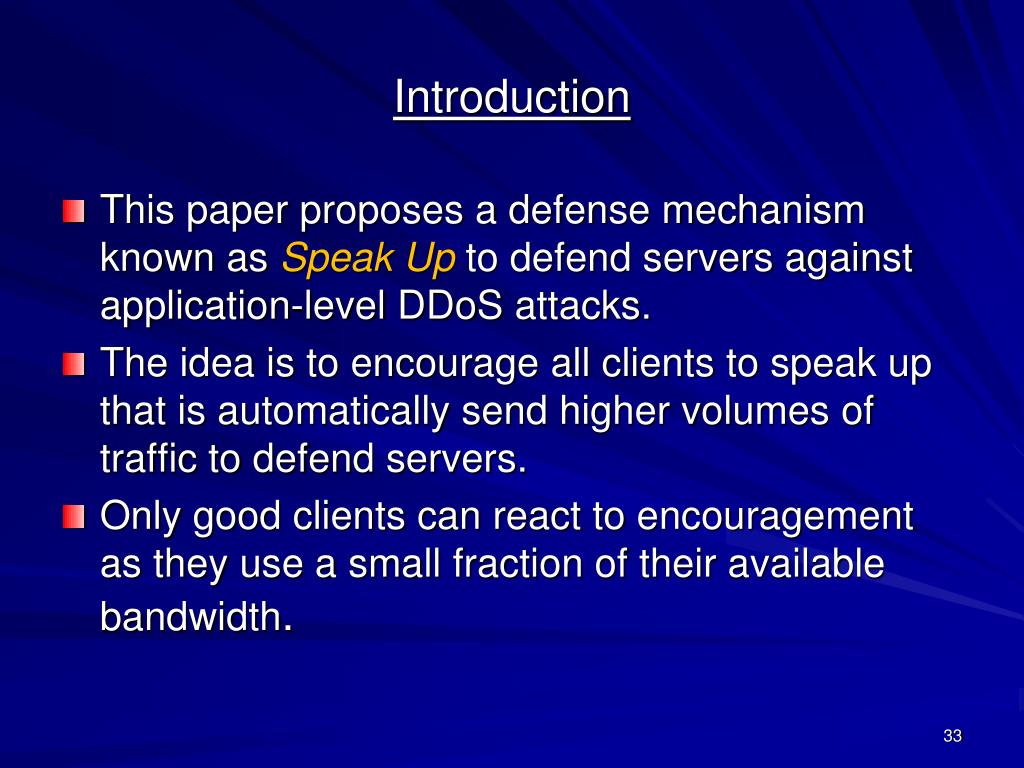 Introduction

This paper proposes a defense mechanism known as Speak Up to defend servers against application-level DDoS attacks.

The idea is to encourage all clients to speak up that is automatically send higher volumes of traffic to defend servers.

Only good clients can react to encouragement as they use a small fraction of their available bandwidth.

33